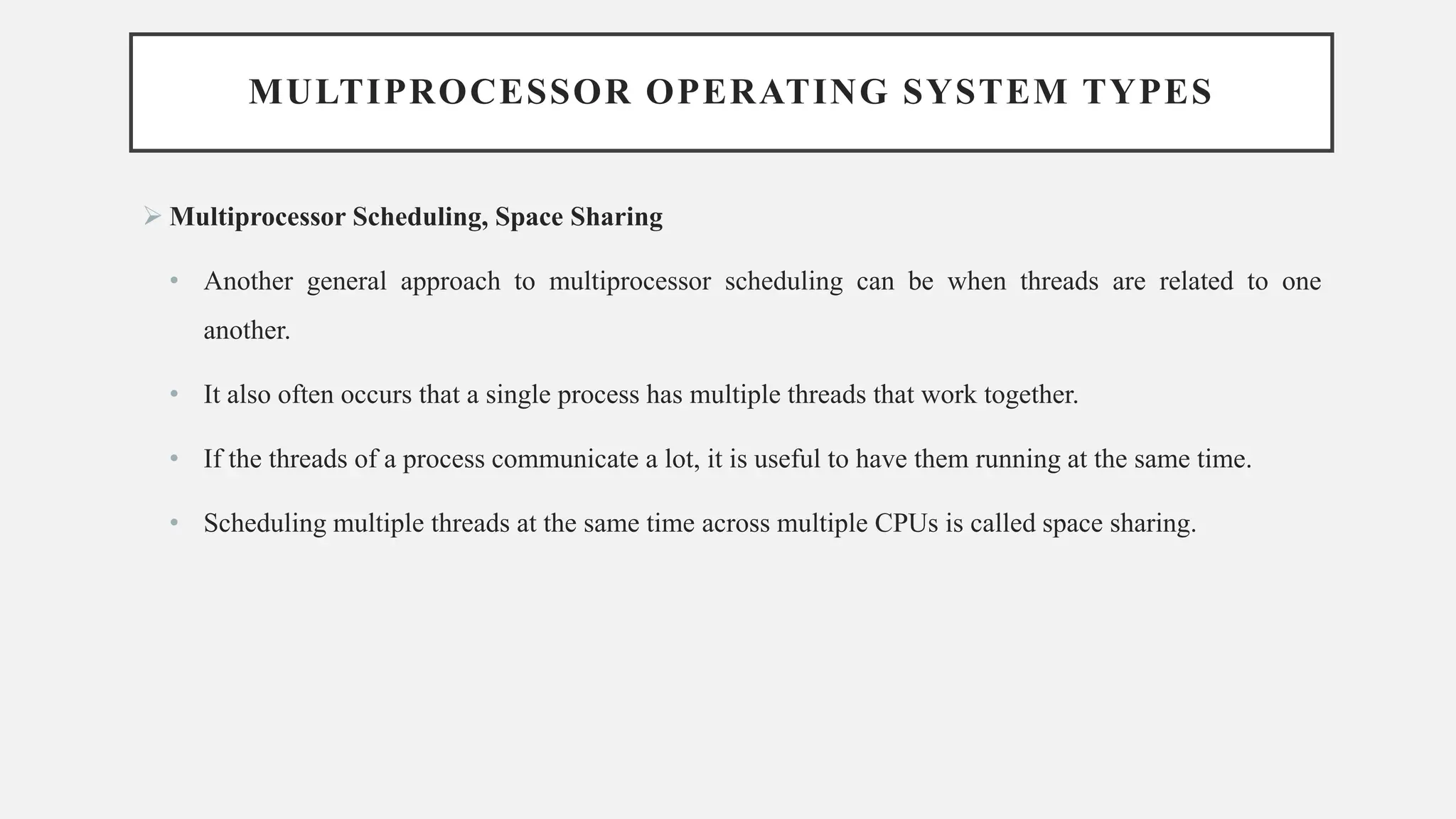 MULTIPROCESSOR OPERATING SYSTEM TYPES

➢ Multiprocessor Scheduling, Space Sharing

• Another general approach to multiprocessor scheduling can be when threads are related to one another.

• It also often occurs that a single process has multiple threads that work together.

• If the threads of a process communicate a lot, it is useful to have them running at the same time.

• Scheduling multiple threads at the same time across multiple CPUs is called space sharing.